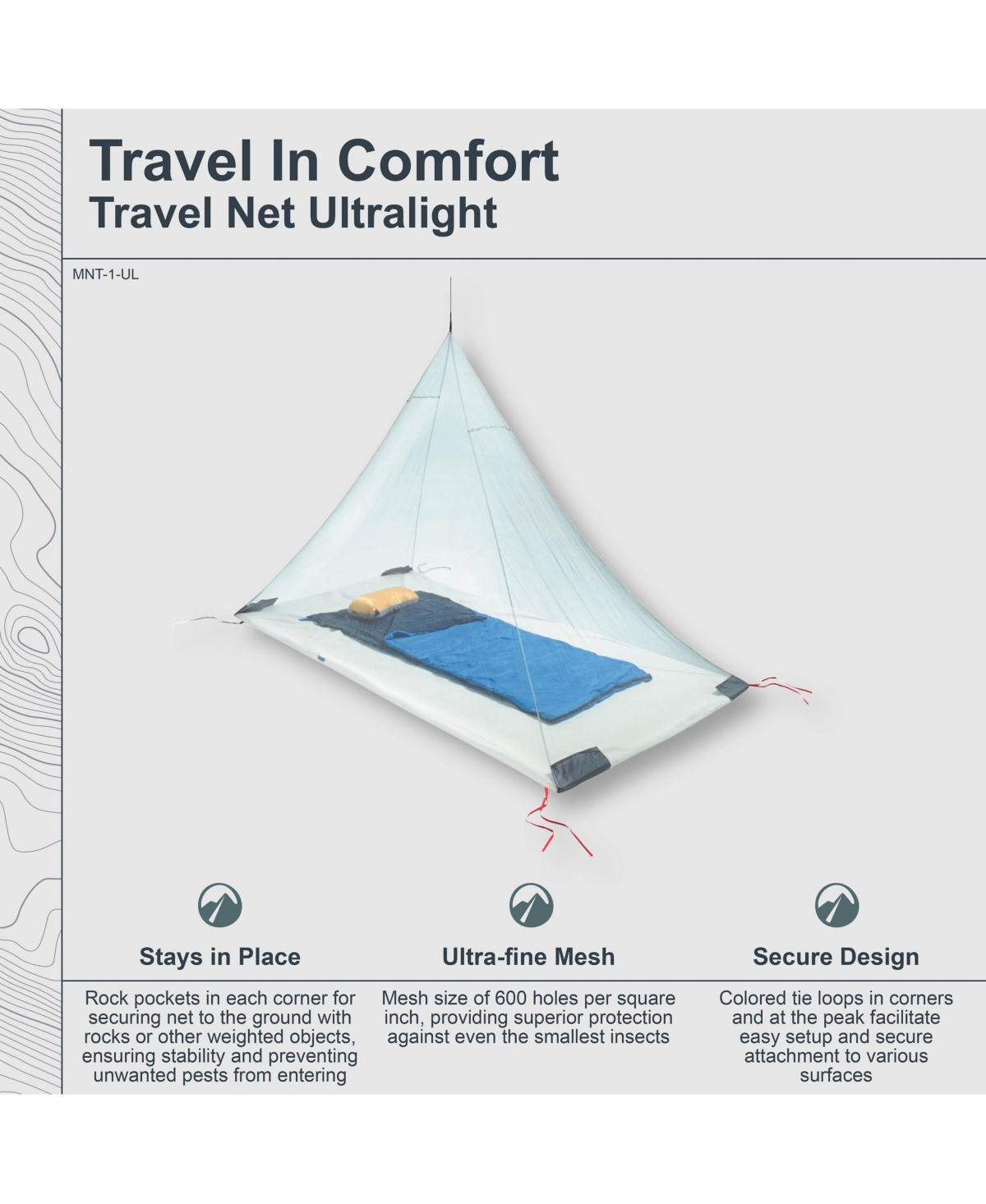 Travel In Comfort
Travel Net Ultralight

MNT-1-UL

Stays in Place

Rock pockets in each corner for securing net to the ground with rocks or other weighted objects, ensuring stability and preventing unwanted pests from entering

Ultra-fine Mesh

Mesh size of 600 holes per square inch, providing superior protection against even the smallest insects

Secure Design

Colored tie loops in corners and at the peak facilitate easy setup and secure attachment to various surfaces